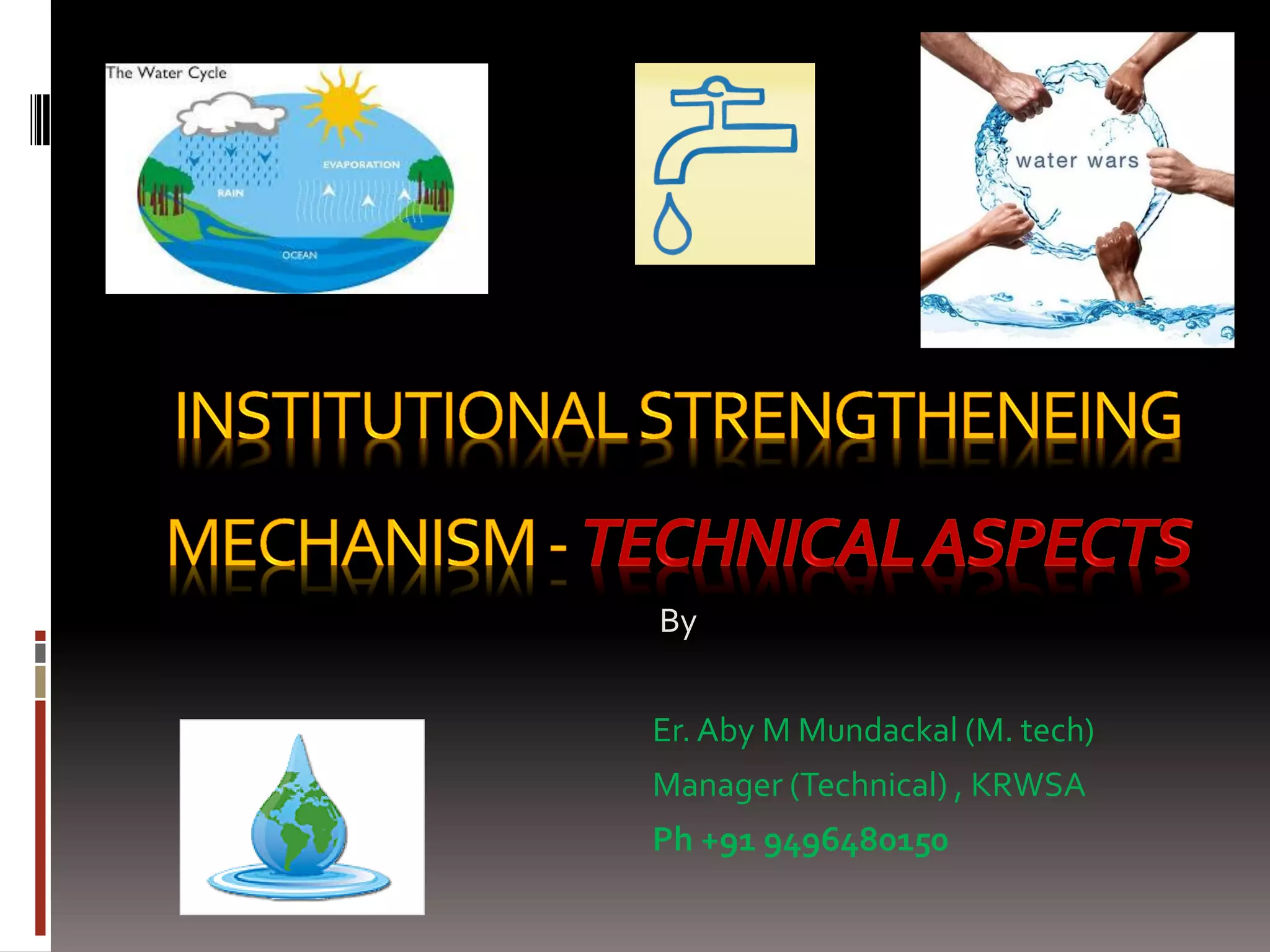 The Water Cycle

EVAPORATION

RAIN

OCEAN

water wars

INSTITUTIONAL STRENGTHENEING MECHANISM - TECHNICAL ASPECTS

By

Er. Aby M Mundackal (M. tech)

Manager (Technical) , KRWSA

Ph +91 9496480150